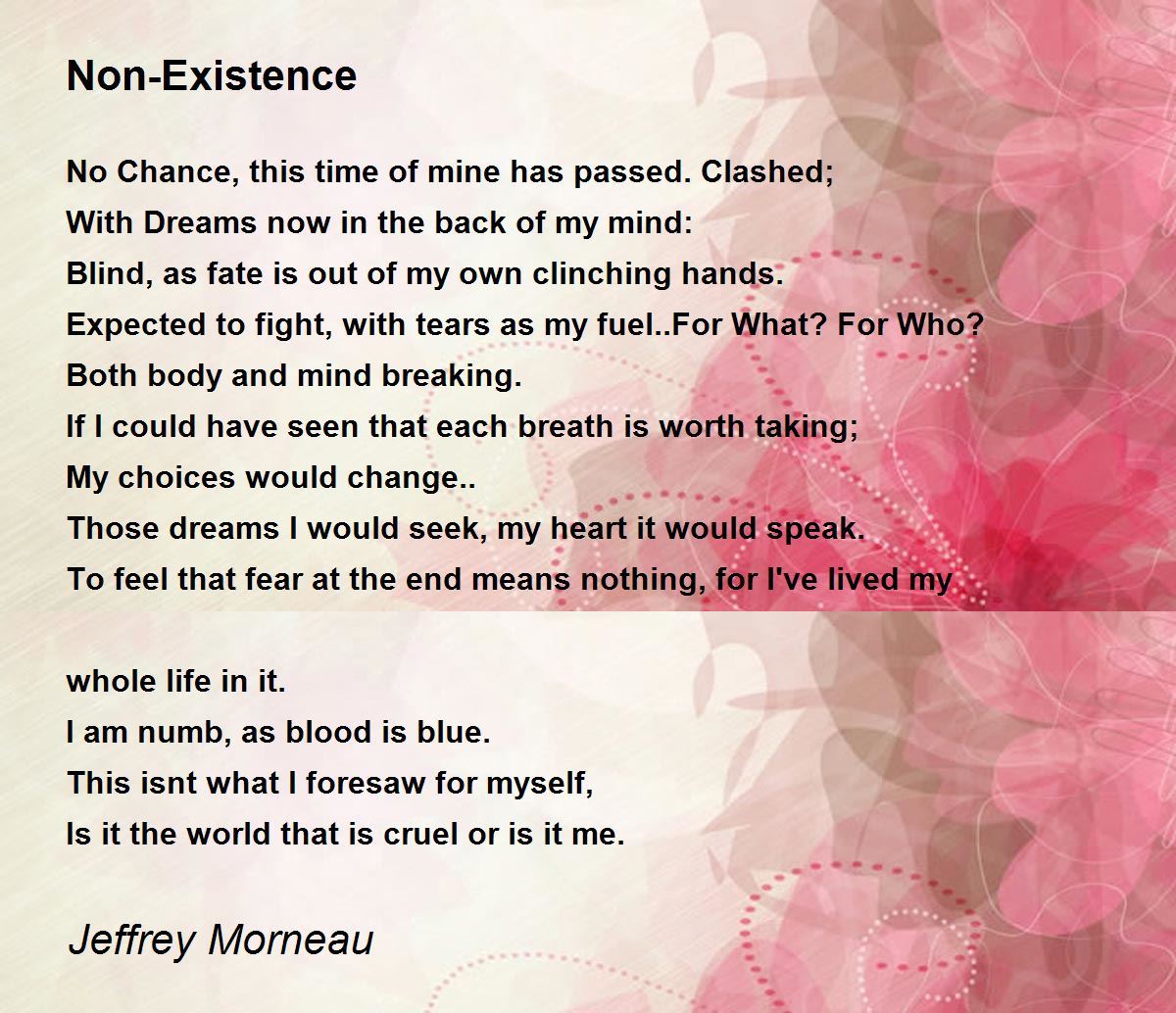 Non-Existence

No Chance, this time of mine has passed. Clashed;
With Dreams now in the back of my mind:
Blind, as fate is out of my own clinching hands.
Expected to fight, with tears as my fuel..For What? For Who?
Both body and mind breaking.
If I could have seen that each breath is worth taking;
My choices would change..
Those dreams I would seek, my heart it would speak.
To feel that fear at the end means nothing, for I've lived my

whole life in it.
I am numb, as blood is blue.
This isnt what I foresaw for myself,
Is it the world that is cruel or is it me.

Jeffrey Morneau